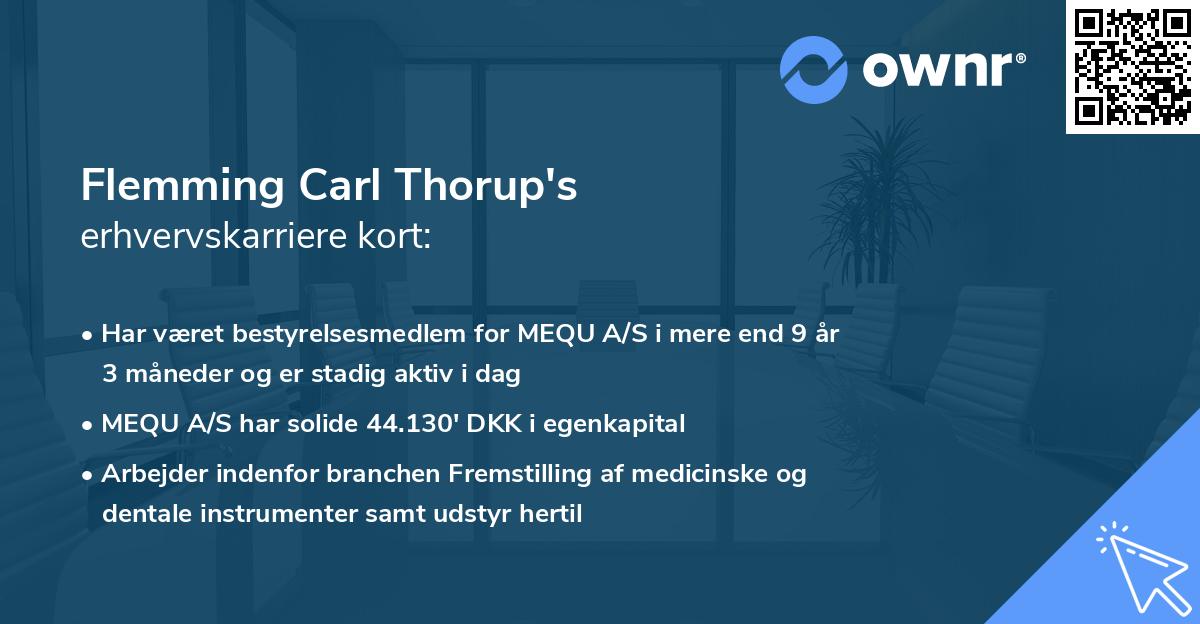 ownr®

Flemming Carl Thorup's
erhvervskarriere kort:

• Har været bestyrelsesmedlem for MEQU A/S i mere end 9 år 3 måneder og er stadig aktiv i dag

• MEQU A/S har solide 44.130' DKK i egenkapital

• Arbejder indenfor branchen Fremstilling af medicinske og dentale instrumenter samt udstyr hertil